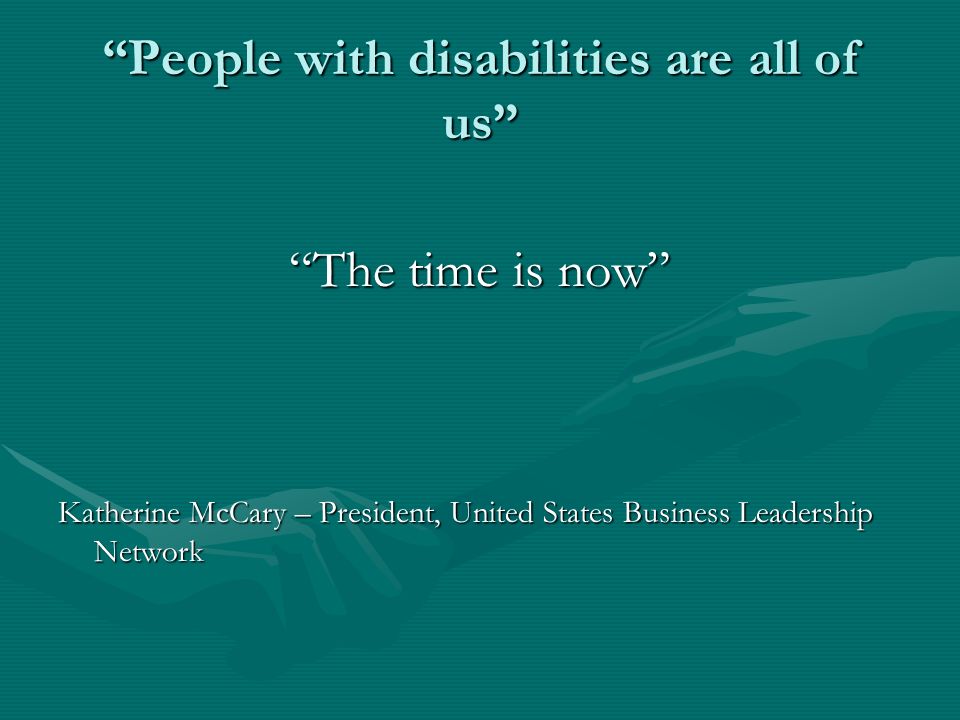 “People with disabilities are all of us”

“The time is now”

Katherine McCary – President, United States Business Leadership Network